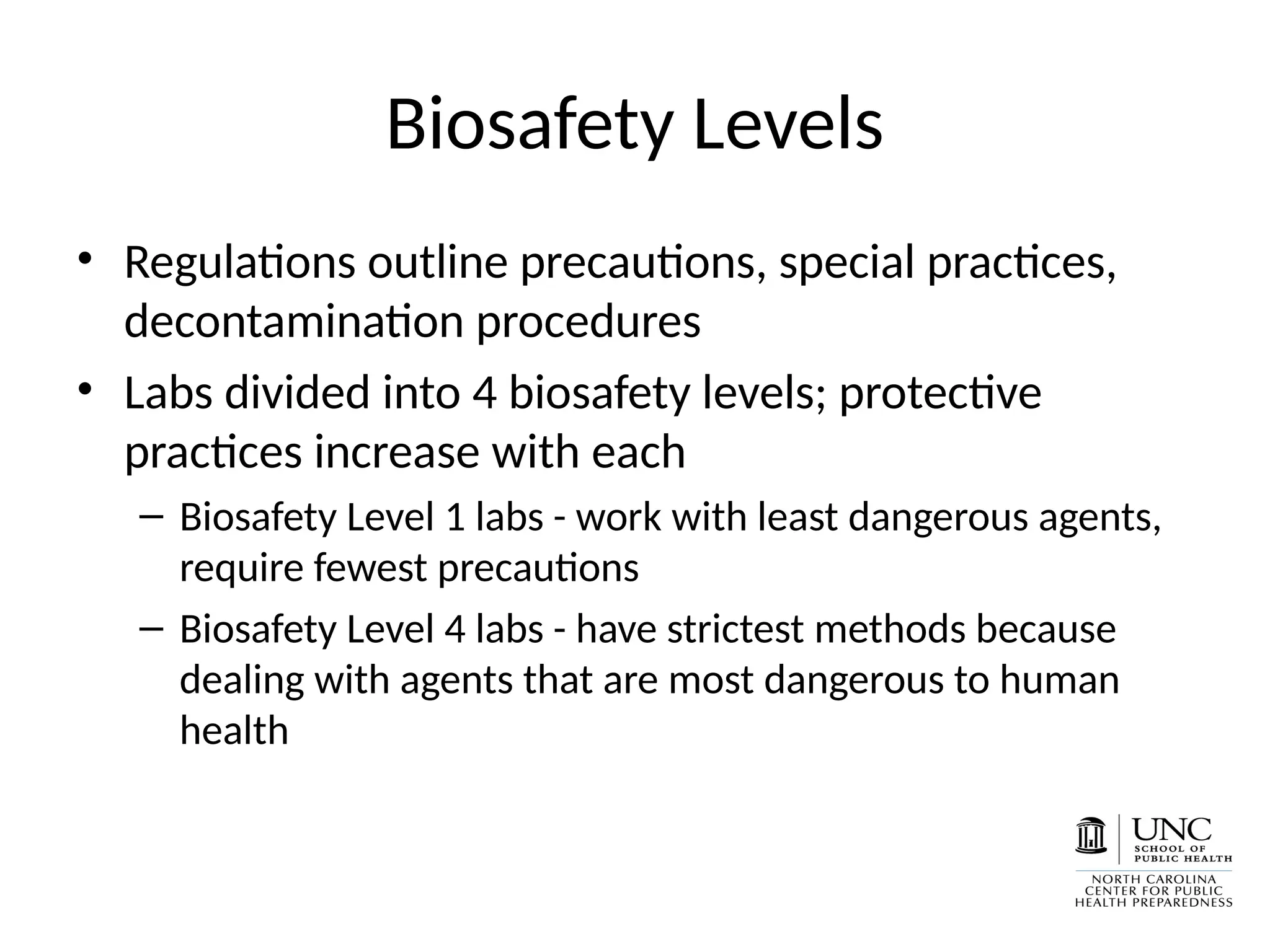 Biosafety Levels

• Regulations outline precautions, special practices, decontamination procedures

• Labs divided into 4 biosafety levels; protective practices increase with each

– Biosafety Level 1 labs - work with least dangerous agents, require fewest precautions

– Biosafety Level 4 labs - have strictest methods because dealing with agents that are most dangerous to human health

UNC
SCHOOL OF PUBLIC HEALTH
NORTH CAROLINA CENTER FOR PUBLIC HEALTH PREPAREDNESS